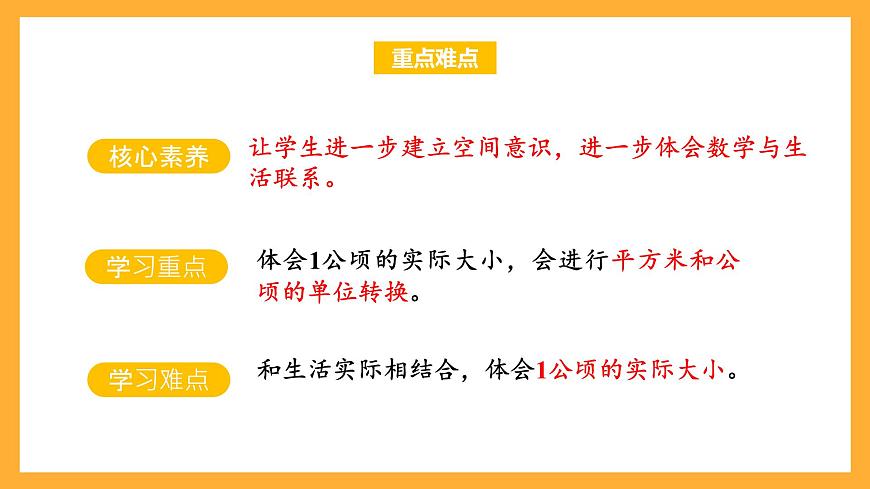 重点难点

核心素养

让学生进一步建立空间意识，进一步体会数学与生活联系。

学习重点

体会1公顷的实际大小，会进行平方米和公顷的单位转换。

学习难点

和生活实际相结合，体会1公顷的实际大小。